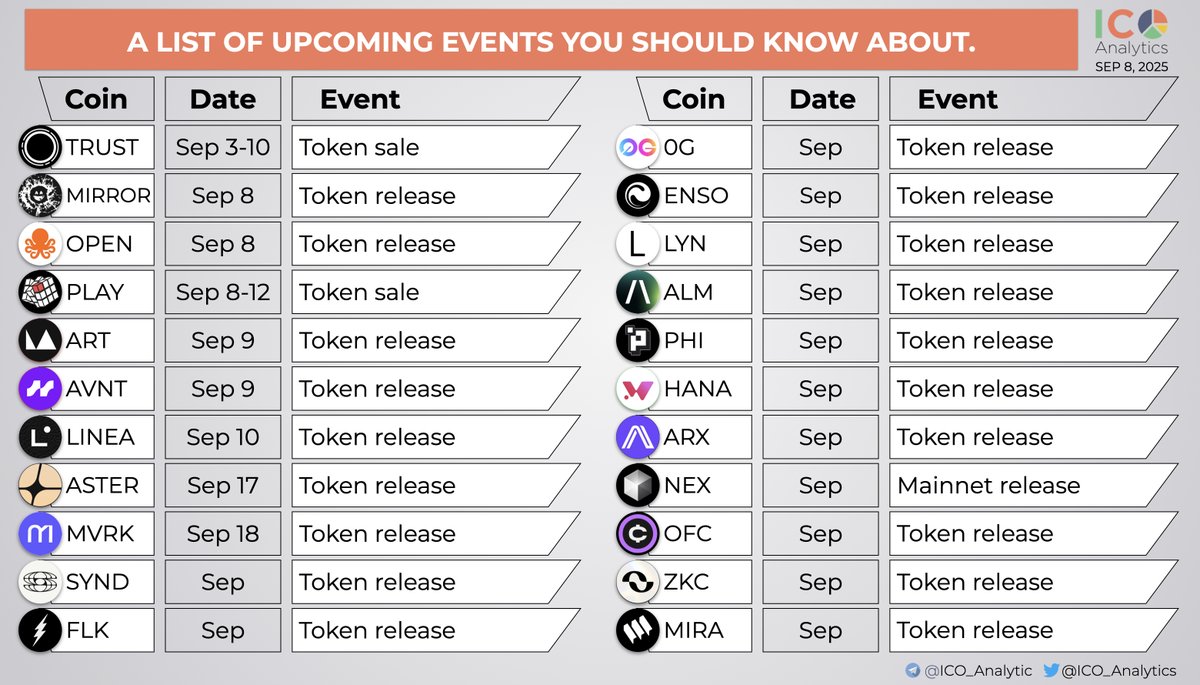 A LIST OF UPCOMING EVENTS YOU SHOULD KNOW ABOUT.

ICO Analytics
SEP 8, 2025

| Coin | Date | Event |
|---|---|---|
| TRUST | Sep 3-10 | Token sale |
| MIRROR | Sep 8 | Token release |
| OPEN | Sep 8 | Token release |
| PLAY | Sep 8-12 | Token sale |
| ART | Sep 9 | Token release |
| AVNT | Sep 9 | Token release |
| LINEA | Sep 10 | Token release |
| ASTER | Sep 17 | Token release |
| MVRK | Sep 18 | Token release |
| SYND | Sep | Token release |
| FLK | Sep | Token release |

| Coin | Date | Event |
|---|---|---|
| 0G | Sep | Token release |
| ENSO | Sep | Token release |
| LYN | Sep | Token release |
| ALM | Sep | Token release |
| PHI | Sep | Token release |
| HANA | Sep | Token release |
| ARX | Sep | Token release |
| NEX | Sep | Mainnet release |
| OFC | Sep | Token release |
| ZKC | Sep | Token release |
| MIRA | Sep | Token release |

@ICO_Analytic @ICO_Analytics